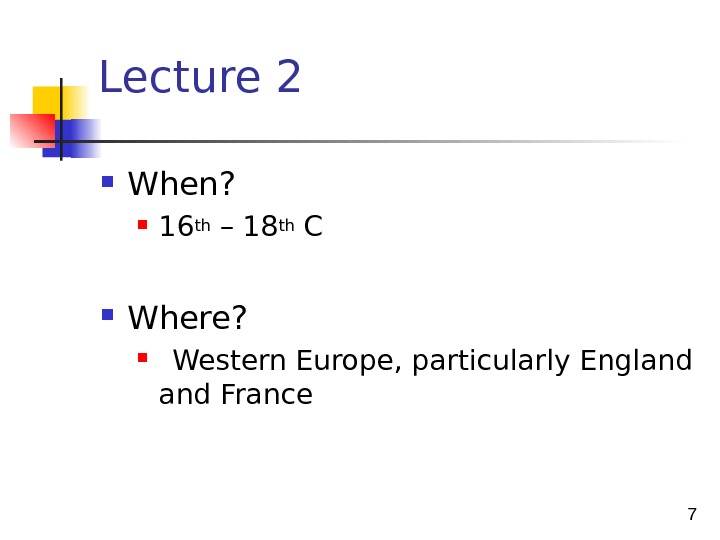 Lecture 2

When?

16th – 18th C

Where?

Western Europe, particularly England and France

7